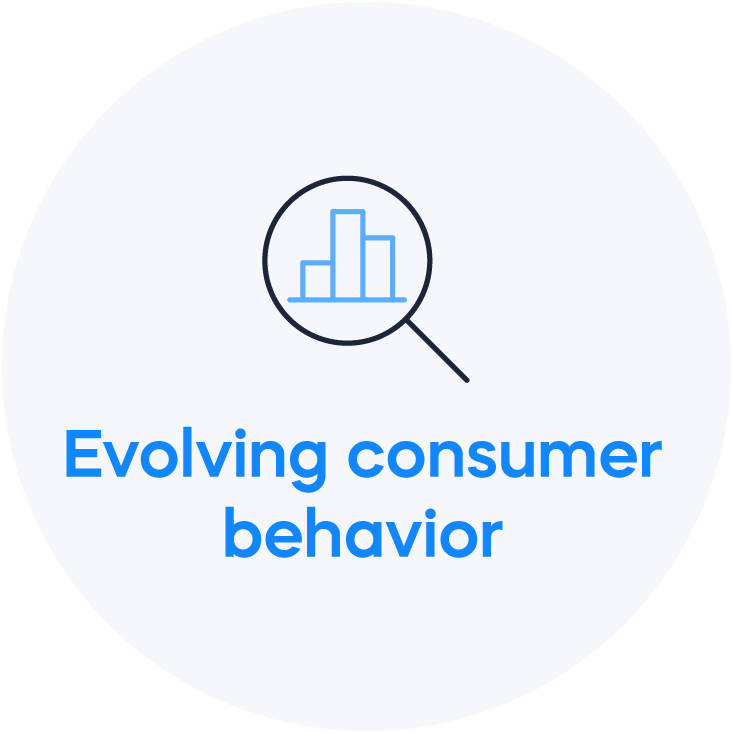 Evolving consumer behavior